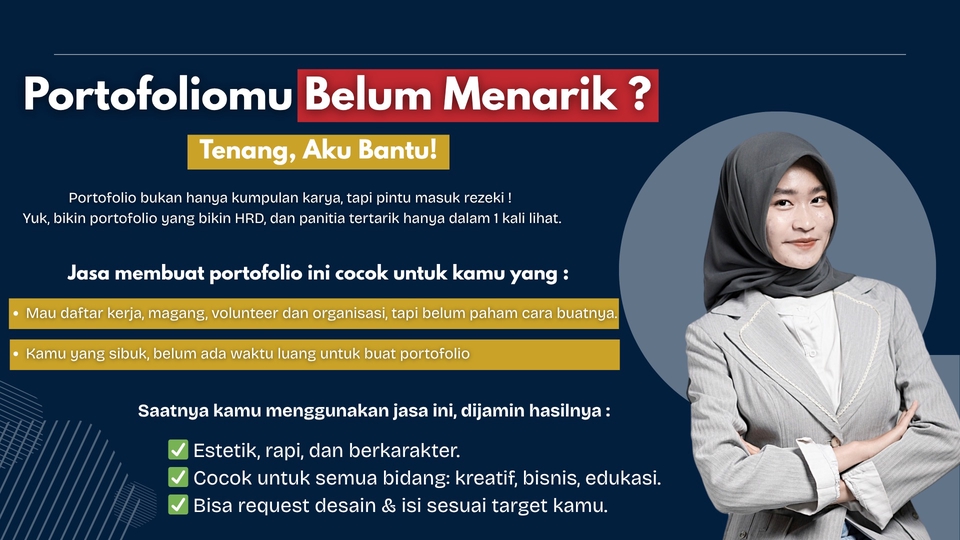 Portofoliomu Belum Menarik ?

Tenang, Aku Bantu!

Portofolio bukan hanya kumpulan karya, tapi pintu masuk rezeki !
Yuk, bikin portofolio yang bikin HRD, dan panitia tertarik hanya dalam 1 kali lihat.

Jasa membuat portofolio ini cocok untuk kamu yang :

• Mau daftar kerja, magang, volunteer dan organisasi, tapi belum paham cara buatnya.

• Kamu yang sibuk, belum ada waktu luang untuk buat portofolio

Saatnya kamu menggunakan jasa ini, dijamin hasilnya :

✅ Estetik, rapi, dan berkarakter.
✅ Cocok untuk semua bidang: kreatif, bisnis, edukasi.
✅ Bisa request desain & isi sesuai target kamu.